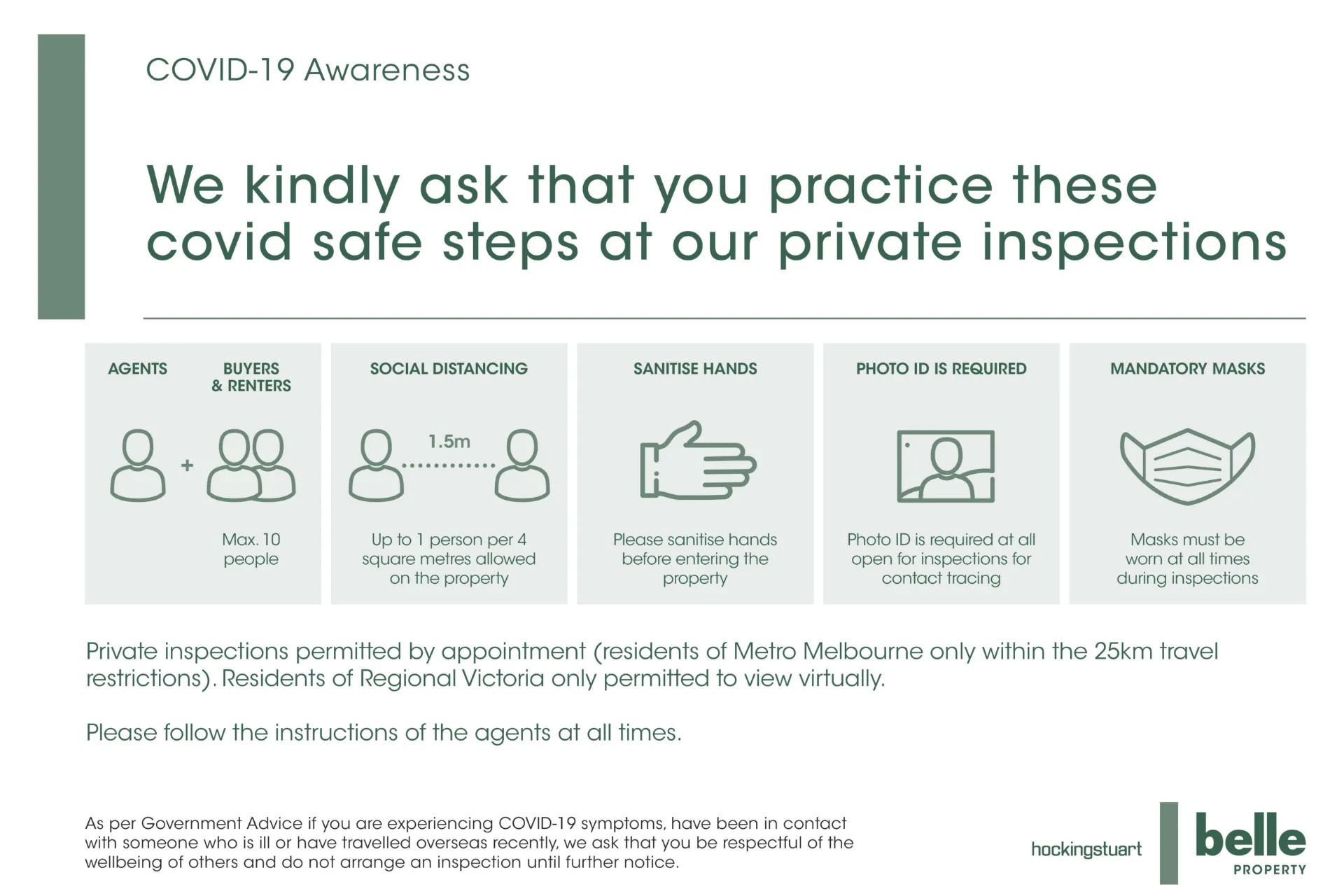 COVID-19 Awareness

We kindly ask that you practice these covid safe steps at our private inspections

AGENTS

BUYERS & RENTERS

+

Max. 10 people

SOCIAL DISTANCING

1.5m

Up to 1 person per 4 square metres allowed on the property

SANITISE HANDS

Please sanitise hands before entering the property

PHOTO ID IS REQUIRED

Photo ID is required at all open for inspections for contact tracing

MANDATORY MASKS

Masks must be worn at all times during inspections

Private inspections permitted by appointment (residents of Metro Melbourne only within the 25km travel restrictions). Residents of Regional Victoria only permitted to view virtually.

Please follow the instructions of the agents at all times.

As per Government Advice if you are experiencing COVID-19 symptoms, have been in contact with someone who is ill or have travelled overseas recently, we ask that you be respectful of the wellbeing of others and do not arrange an inspection until further notice.

hockingstuart

belle PROPERTY